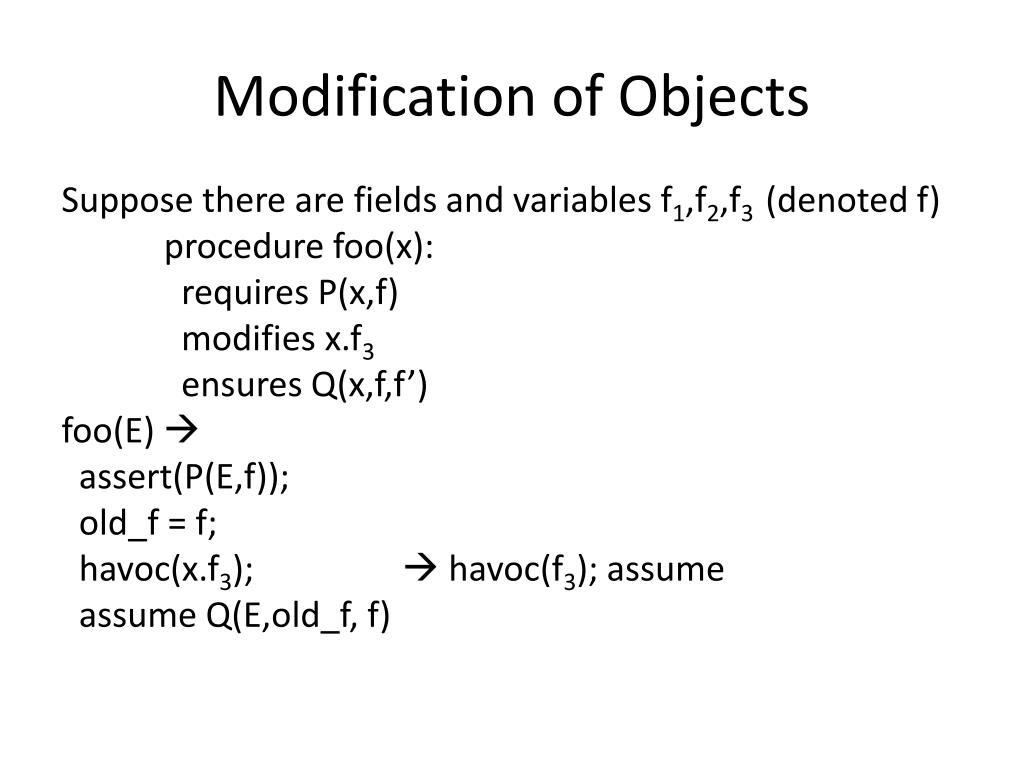 Modification of Objects

Suppose there are fields and variables $f_1$,$f_2$,$f_3$ (denoted f)

procedure foo(x):

requires P(x,f)

modifies x.$f_3$

ensures Q(x,f,f’)

foo(E) →

assert(P(E,f));

old_f = f;

havoc(x.$f_3$); → havoc($f_3$); assume

assume Q(E,old_f, f)